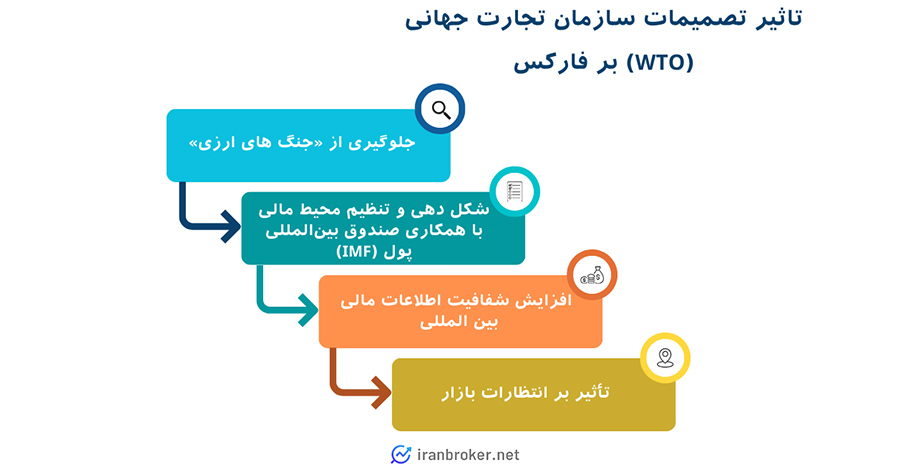 تاثیر تصمیمات سازمان تجارت جهانی (WTO) بر فارکس

جلوگیری از «جنگ های ارزی»

شکل دهی و تنظیم محیط مالی با همکاری صندوق بین‌المللی پول (IMF)

افزایش شفافیت اطلاعات مالی بین المللی

تأثیر بر انتظارات بازار

iranbroker.net